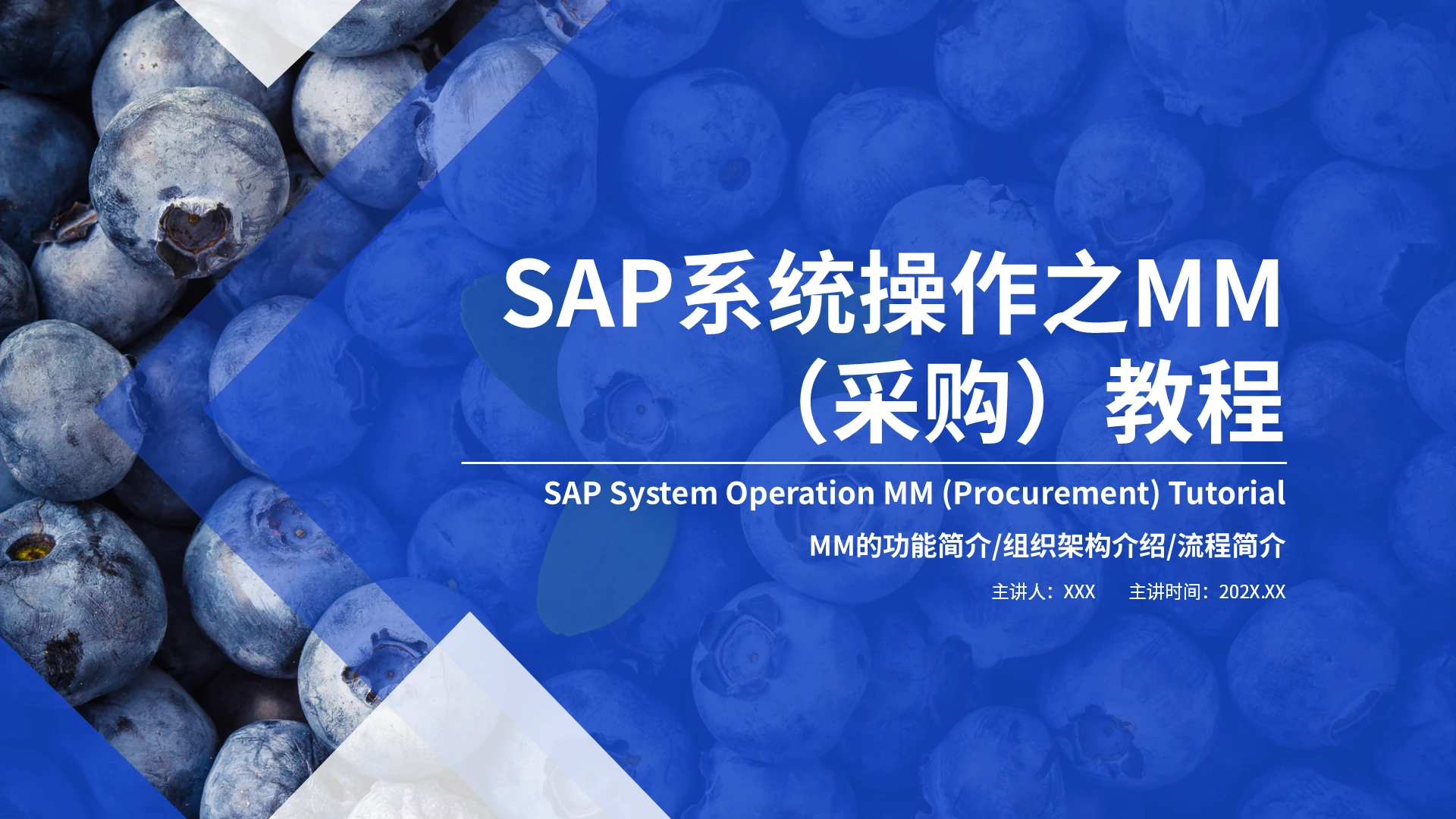 SAP系统操作之MM（采购）教程

SAP System Operation MM (Procurement) Tutorial

MM的功能简介/组织架构介绍/流程简介

主讲人：XXX　主讲时间：202X.XX